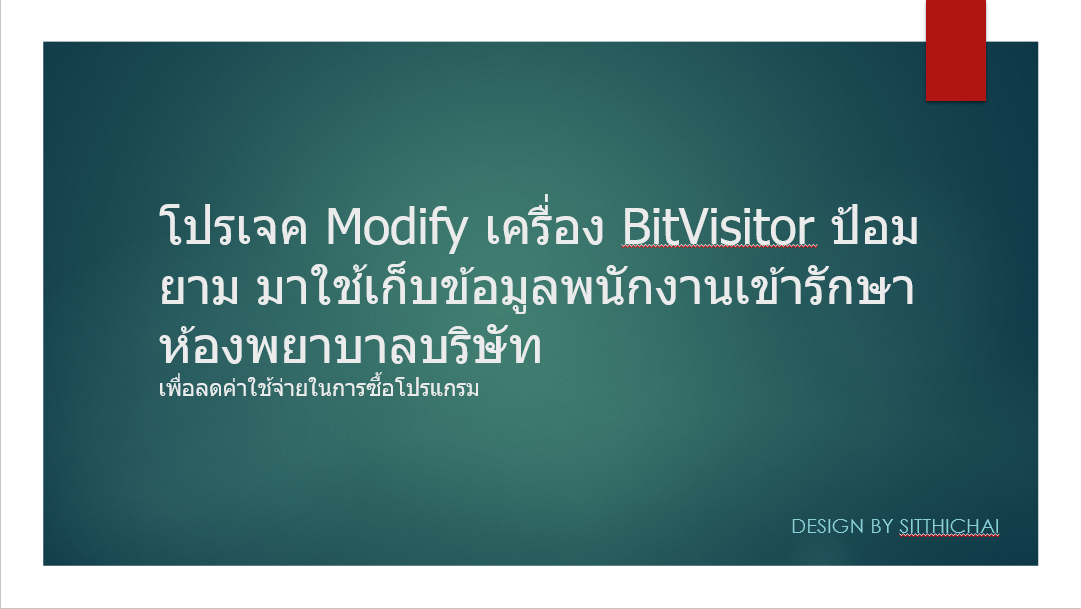 โปรเจค Modify เครื่อง BitVisitor ป้อมยาม มาใช้เก็บข้อมูลพนักงานเข้ารักษาห้องพยาบาลบริษัท

เพื่อลดค่าใช้จ่ายในการซื้อโปรแกรม

DESIGN BY SITTHICHAI